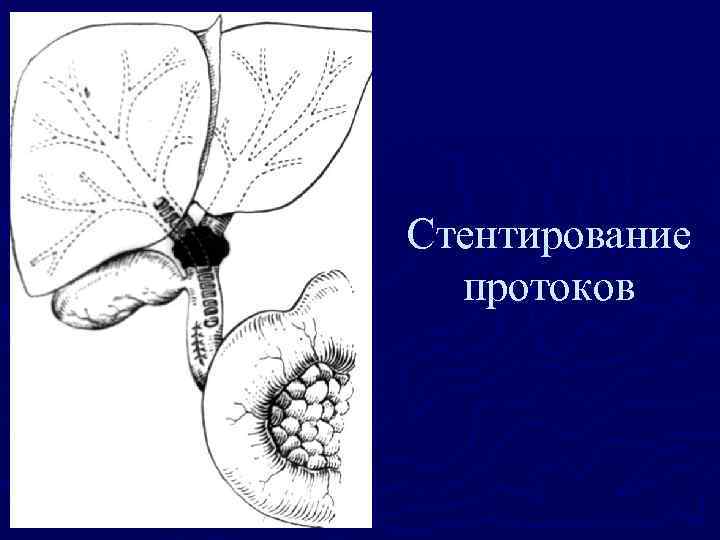 Стентирование протоков